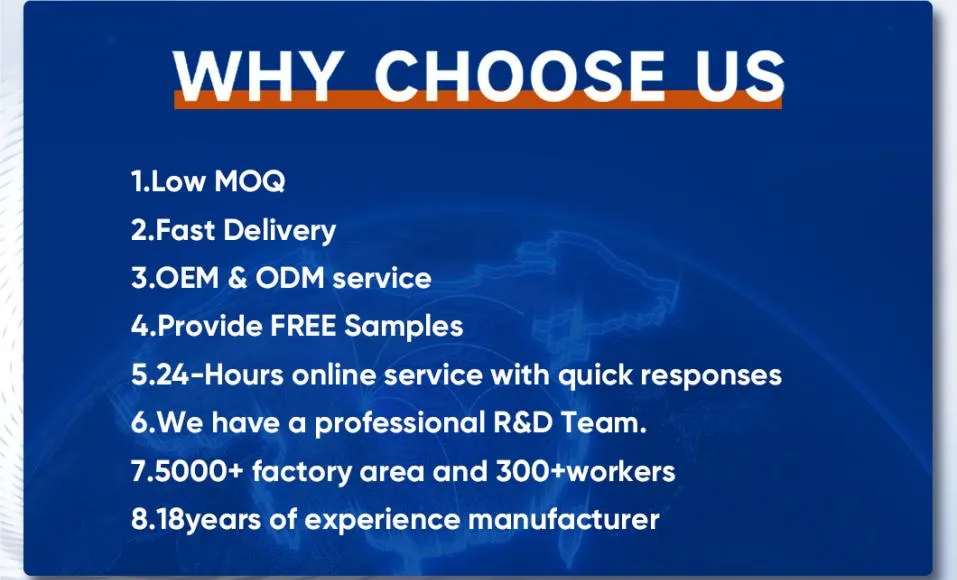 WHY CHOOSE US

1.Low MOQ
2.Fast Delivery
3.OEM & ODM service
4.Provide FREE Samples
5.24-Hours online service with quick responses
6.We have a professional R&D Team.
7.5000+ factory area and 300+workers
8.18years of experience manufacturer